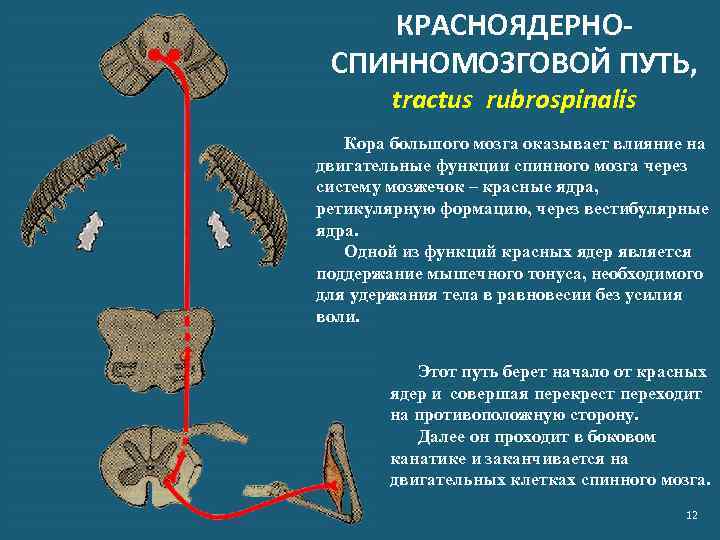 КРАСНОЯДЕРНО-СПИННОМОЗГОВОЙ ПУТЬ,
tractus rubrospinalis

Кора большого мозга оказывает влияние на двигательные функции спинного мозга через систему мозжечок – красные ядра, ретикулярную формацию, через вестибулярные ядра.

Одной из функций красных ядер является поддержание мышечного тонуса, необходимого для удержания тела в равновесии без усилия воли.

Этот путь берет начало от красных ядер и совершая перекрест переходит на противоположную сторону.

Далее он проходит в боковом канатике и заканчивается на двигательных клетках спинного мозга.

12